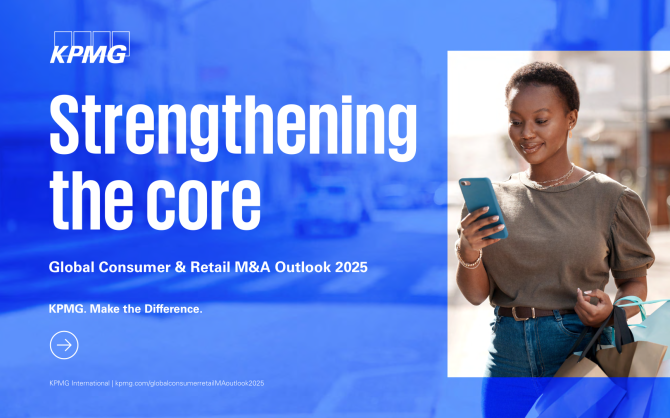 KPMG

Strengthening the core

Global Consumer & Retail M&A Outlook 2025

KPMG. Make the Difference.

KPMG International | kpmg.com/globalconsumerretailMAoutlook2025